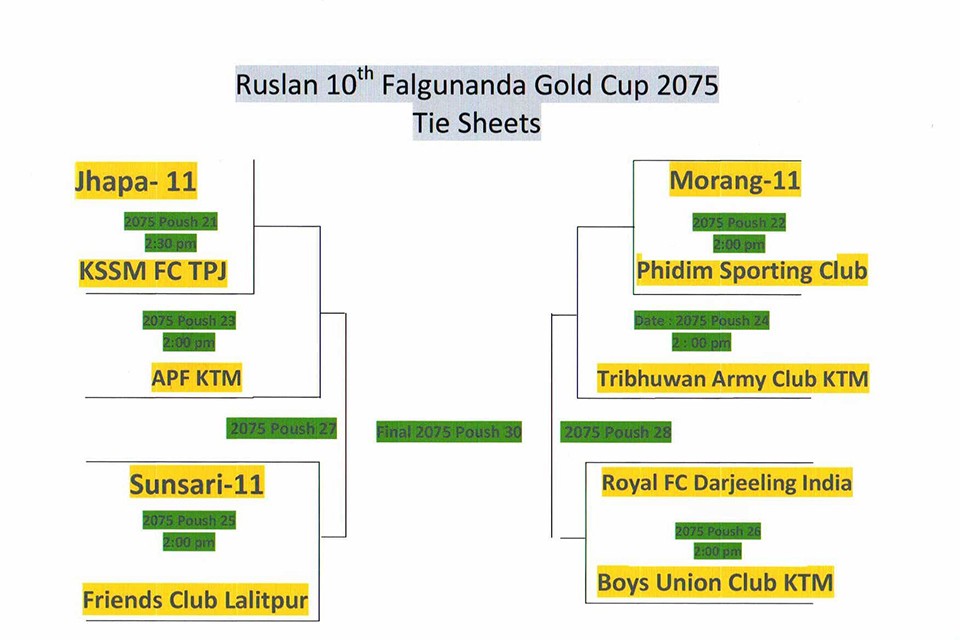 Ruslan 10$^{th}$ Falgunanda Gold Cup 2075
Tie Sheets

Jhapa- 11
2075 Poush 21
2:30 pm
KSSM FC TPJ

2075 Poush 23
2:00 pm
APF KTM

2075 Poush 27

Sunsari-11
2075 Poush 25
2:00 pm
Friends Club Lalitpur

Final 2075 Poush 30

Morang-11
2075 Poush 22
2:00 pm
Phidim Sporting Club

Date : 2075 Poush 24
2 : 00 pm
Tribhuwan Army Club KTM

2075 Poush 28

Royal FC Darjeeling India
2075 Poush 26
2:00 pm
Boys Union Club KTM